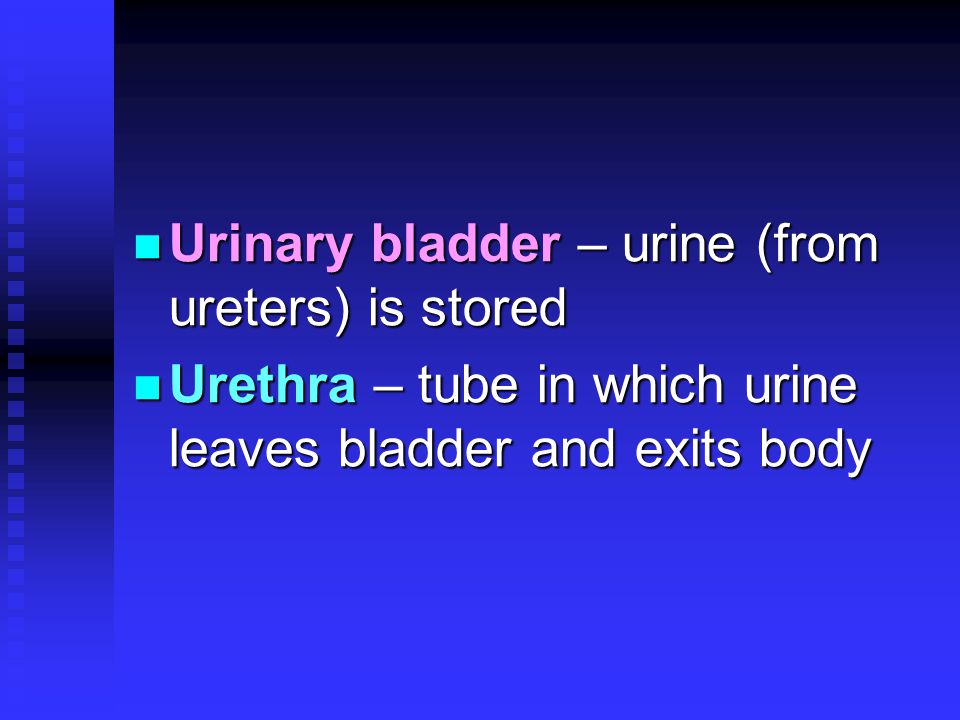 Urinary bladder – urine (from ureters) is stored

Urethra – tube in which urine leaves bladder and exits body